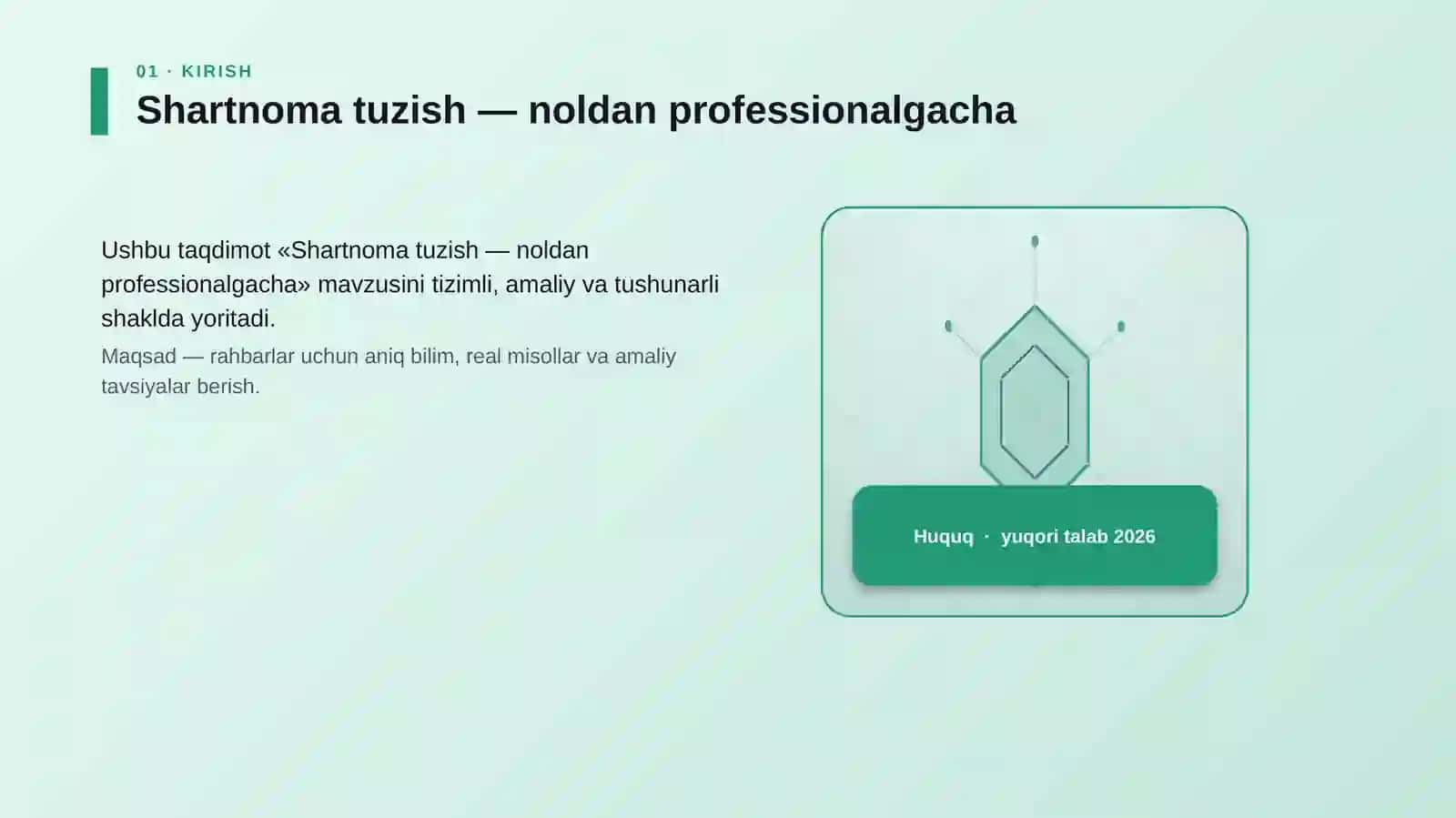 01 · KIRISH

Shartnoma tuzish — noldan professionalgacha

Ushbu taqdimot «Shartnoma tuzish — noldan professionalgacha» mavzusini tizimli, amaliy va tushunarli shaklda yoritadi.

Maqsad — rahbarlar uchun aniq bilim, real misollar va amaliy tavsiyalar berish.

Huquq · yuqori talab 2026